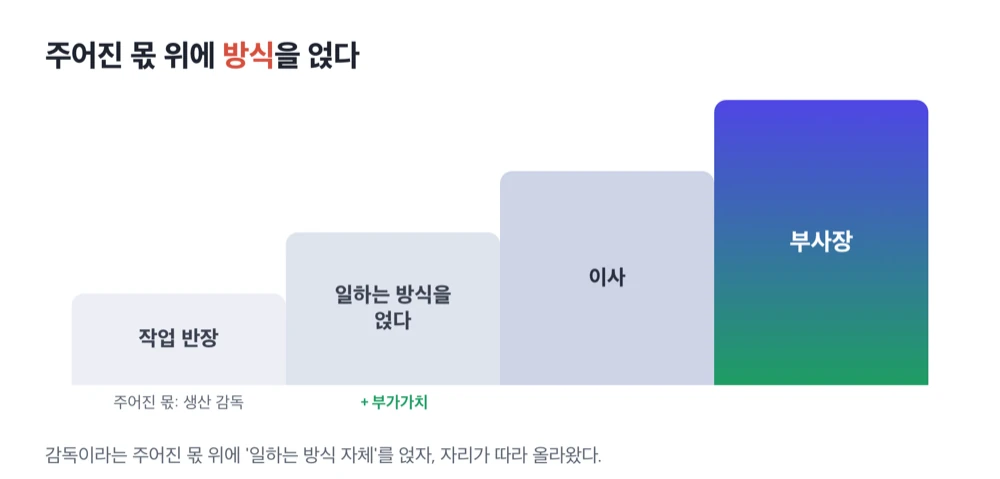 주어진 몫 위에 방식을 얹다

작업 반장

일하는 방식을 얹다

이사

부사장

주어진 몫: 생산 감독

+ 부가가치

감독이라는 주어진 몫 위에 '일하는 방식 자체'를 얹자, 자리가 따라 올라왔다.